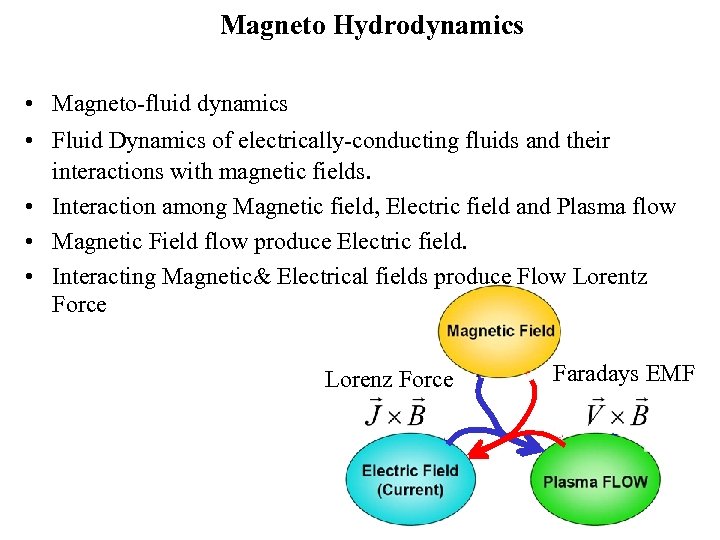 Magneto Hydrodynamics

• Magneto-fluid dynamics
• Fluid Dynamics of electrically-conducting fluids and their interactions with magnetic fields.
• Interaction among Magnetic field, Electric field and Plasma flow
• Magnetic Field flow produce Electric field.
• Interacting Magnetic& Electrical fields produce Flow Lorentz Force

Magnetic Field

Lorenz Force
$\vec{J} \times \vec{B}$

Faradays EMF
$\vec{V} \times \vec{B}$

Electric Field (Current)

Plasma FLOW